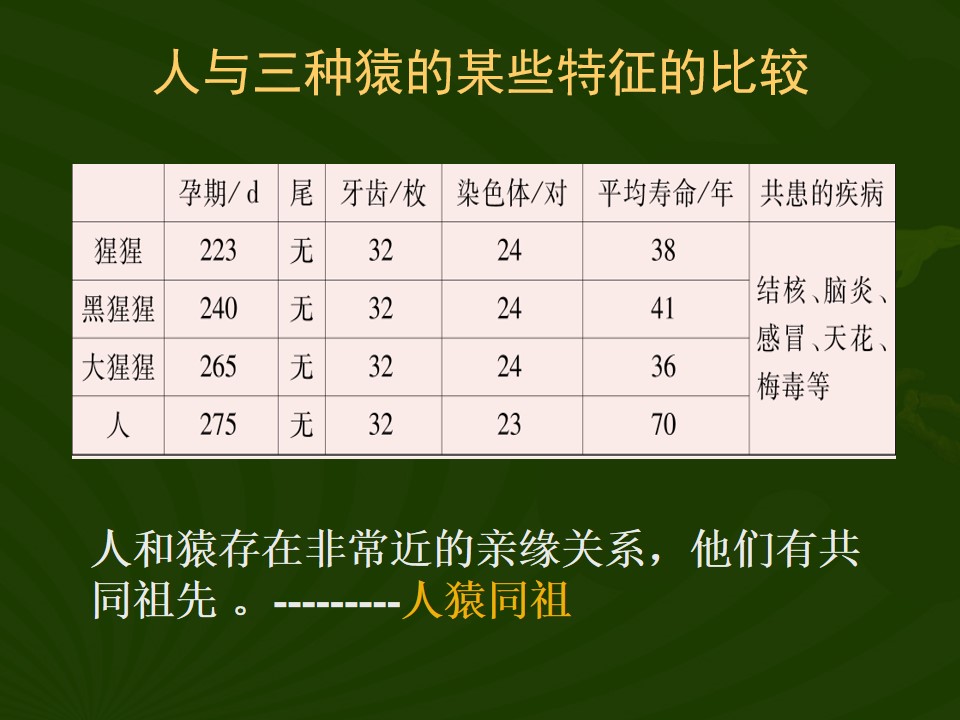 人与三种猿的某些特征的比较

|  | 孕期/d | 尾 | 牙齿/枚 | 染色体/对 | 平均寿命/年 | 共患的疾病 |
|---|---|---|---|---|---|---|
| 猩猩 | 223 | 无 | 32 | 24 | 38 | 结核、脑炎、感冒、天花、梅毒等 |
| 黑猩猩 | 240 | 无 | 32 | 24 | 41 |  |
| 大猩猩 | 265 | 无 | 32 | 24 | 36 |  |
| 人 | 275 | 无 | 32 | 23 | 70 |  |

人和猿存在非常近的亲缘关系，他们有共同祖先。---------人猿同祖